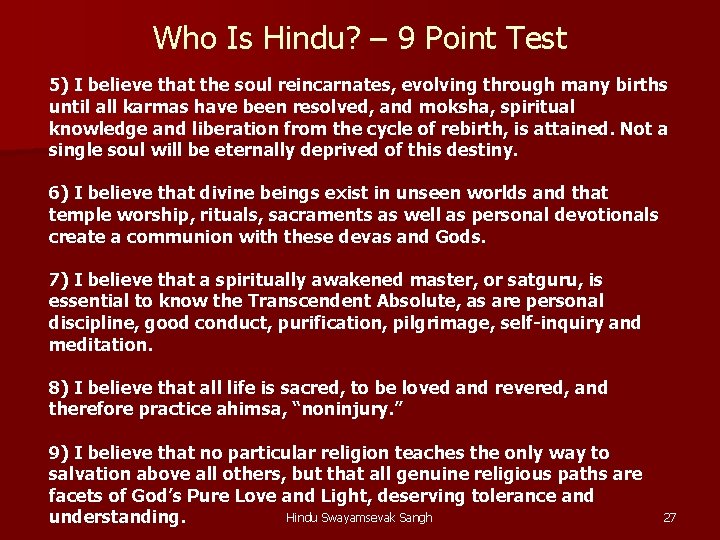 Who Is Hindu? – 9 Point Test

5) I believe that the soul reincarnates, evolving through many births until all karmas have been resolved, and moksha, spiritual knowledge and liberation from the cycle of rebirth, is attained. Not a single soul will be eternally deprived of this destiny.

6) I believe that divine beings exist in unseen worlds and that temple worship, rituals, sacraments as well as personal devotionals create a communion with these devas and Gods.

7) I believe that a spiritually awakened master, or satguru, is essential to know the Transcendent Absolute, as are personal discipline, good conduct, purification, pilgrimage, self-inquiry and meditation.

8) I believe that all life is sacred, to be loved and revered, and therefore practice ahimsa, "noninjury."

9) I believe that no particular religion teaches the only way to salvation above all others, but that all genuine religious paths are facets of God's Pure Love and Light, deserving tolerance and understanding.

Hindu Swayamsevak Sangh

27